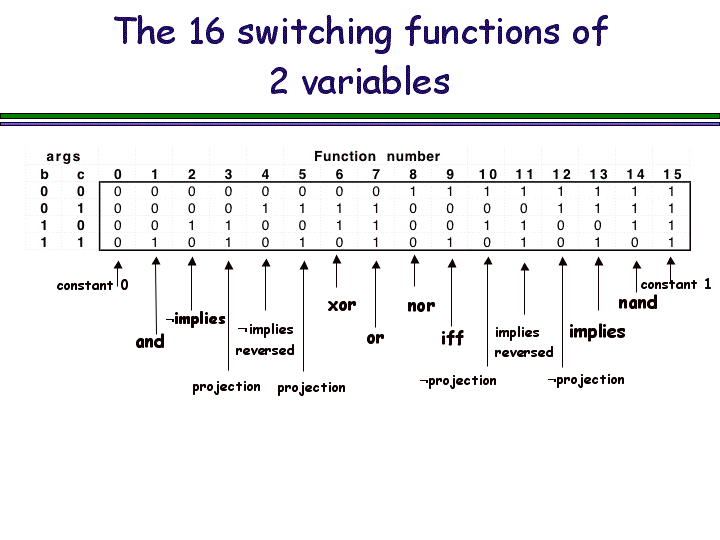 The 16 switching functions of 2 variables

| args | | Function number | | | | | | | | | | | | | | | |
|---|---|---|---|---|---|---|---|---|---|---|---|---|---|---|---|---|---|
| b | c | 0 | 1 | 2 | 3 | 4 | 5 | 6 | 7 | 8 | 9 | 10 | 11 | 12 | 13 | 14 | 15 |
| 0 | 0 | 0 | 0 | 0 | 0 | 0 | 0 | 0 | 0 | 1 | 1 | 1 | 1 | 1 | 1 | 1 | 1 |
| 0 | 1 | 0 | 0 | 0 | 0 | 1 | 1 | 1 | 1 | 0 | 0 | 0 | 0 | 1 | 1 | 1 | 1 |
| 1 | 0 | 0 | 0 | 1 | 1 | 0 | 0 | 1 | 1 | 0 | 0 | 1 | 1 | 0 | 0 | 1 | 1 |
| 1 | 1 | 0 | 1 | 0 | 1 | 0 | 1 | 0 | 1 | 0 | 1 | 0 | 1 | 0 | 1 | 0 | 1 |

constant 0
and
¬implies
projection
¬implies reversed
projection
xor
or
nor
iff
¬projection
implies reversed
¬projection
implies
nand
constant 1